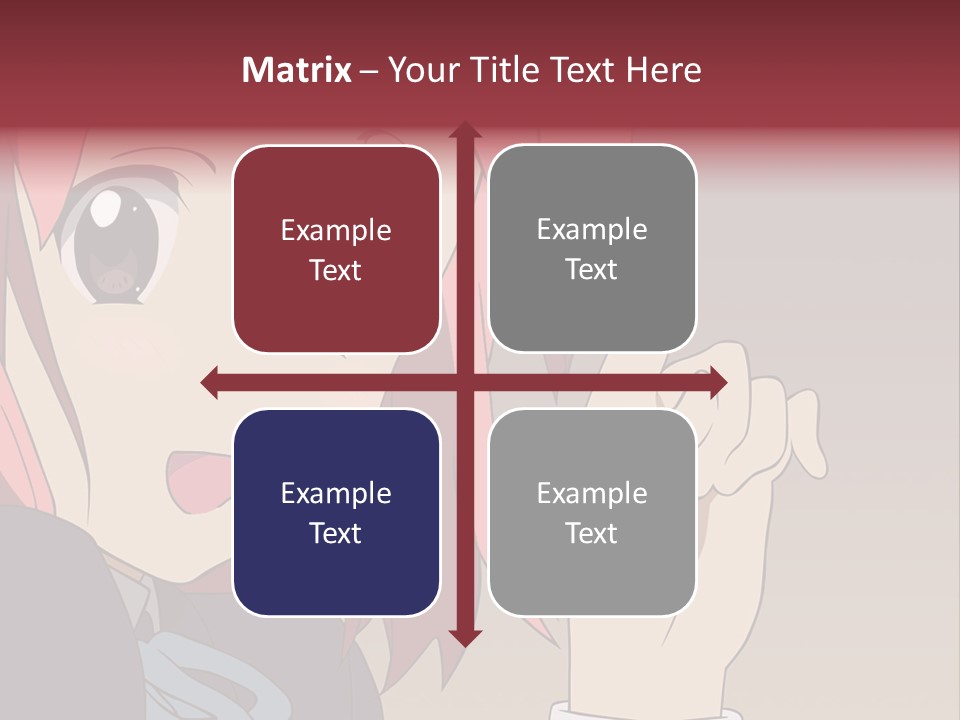 Matrix – Your Title Text Here

Example Text

Example Text

Example Text

Example Text